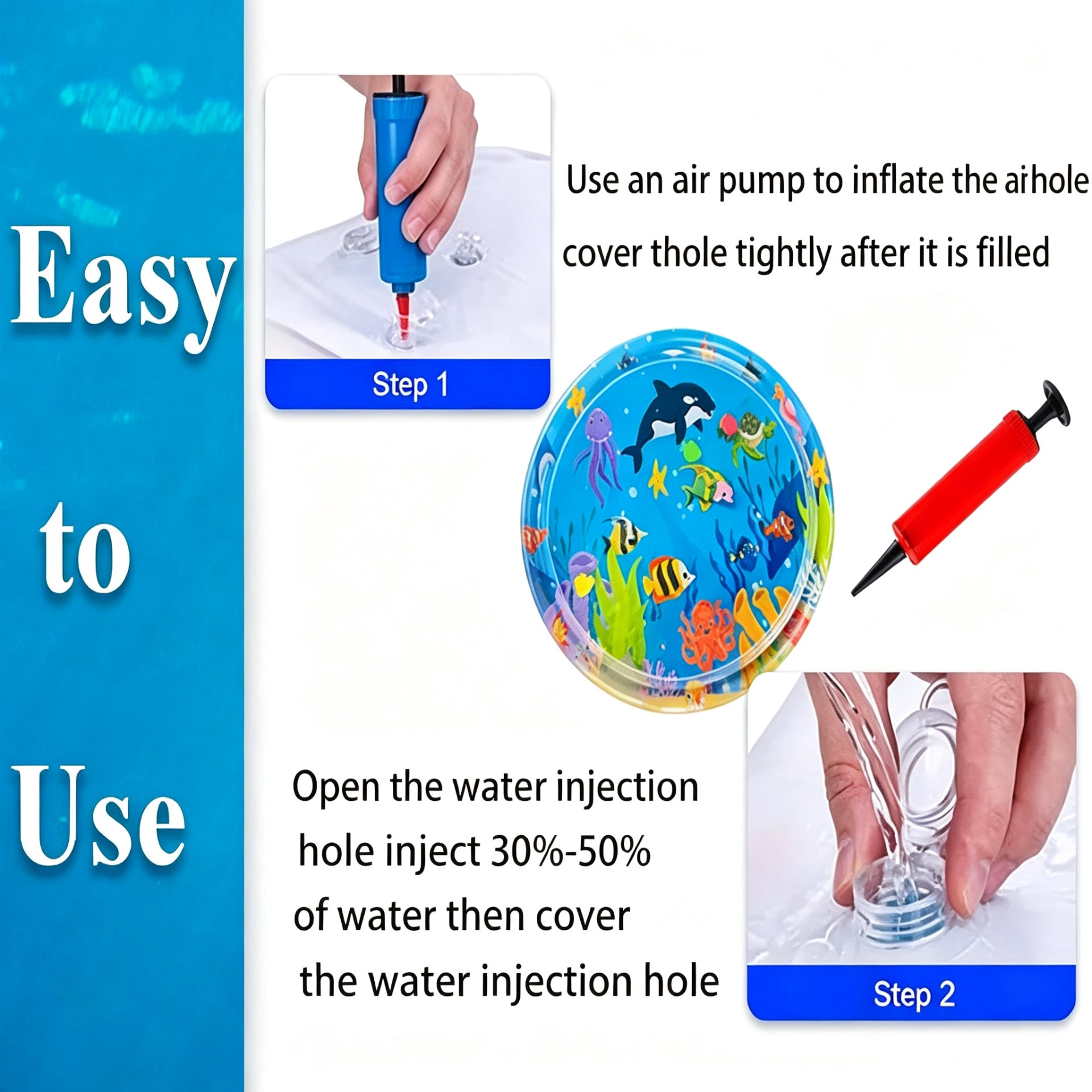 Easy
to
Use

Step 1

Use an air pump to inflate the aihole cover thole tightly after it is filled

Open the water injection hole inject 30%-50% of water then cover the water injection hole

Step 2